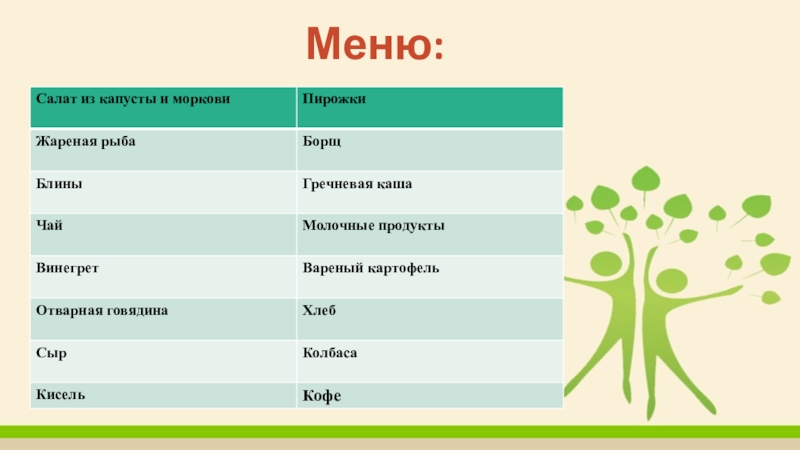 Меню:

| Салат из капусты и моркови | Пирожки |
|---|---|
| Жареная рыба | Борщ |
| Блины | Гречневая каша |
| Чай | Молочные продукты |
| Винегрет | Вареный картофель |
| Отварная говядина | Хлеб |
| Сыр | Колбаса |
| Кисель | Кофе |